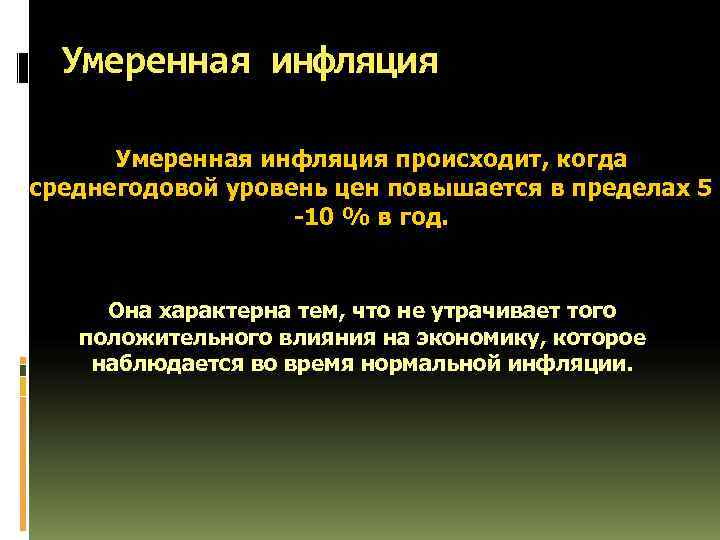 Умеренная инфляция

Умеренная инфляция происходит, когда среднегодовой уровень цен повышается в пределах 5 -10 % в год.

Она характерна тем, что не утрачивает того положительного влияния на экономику, которое наблюдается во время нормальной инфляции.